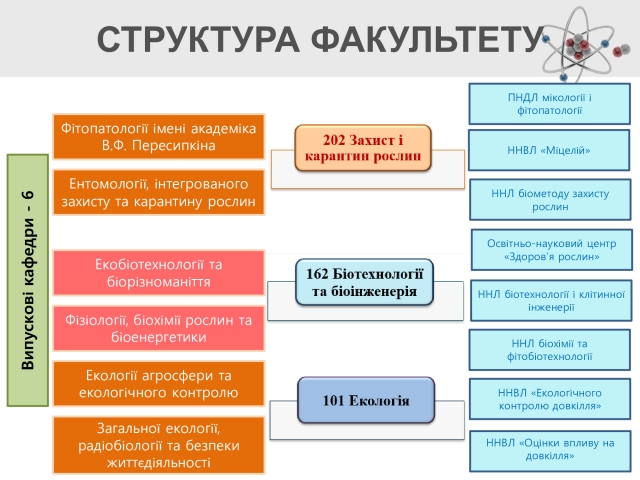 СТРУКТУРА ФАКУЛЬТЕТУ

Випускові кафедри - 6

Фітопатології імені академіка В.Ф. Пересипкіна

Ентомології, інтегрованого захисту та карантину рослин

Екобіотехнології та біорізноманіття

Фізіології, біохімії рослин та біоенергетики

Екології агросфери та екологічного контролю

Загальної екології, радіобіології та безпеки життєдіяльності

202 Захист і карантин рослин

162 Біотехнології та біоінженерія

101 Екологія

ПНДЛ мікології і фітопатології

ННВЛ «Міцелій»

ННЛ біометоду захисту рослин

Освітньо-науковий центр «Здоров'я рослин»

ННЛ біотехнології і клітинної інженерії

ННЛ біохімії та фітобіотехнології

ННВЛ «Екологічного контролю довкілля»

ННВЛ «Оцінки впливу на довкілля»